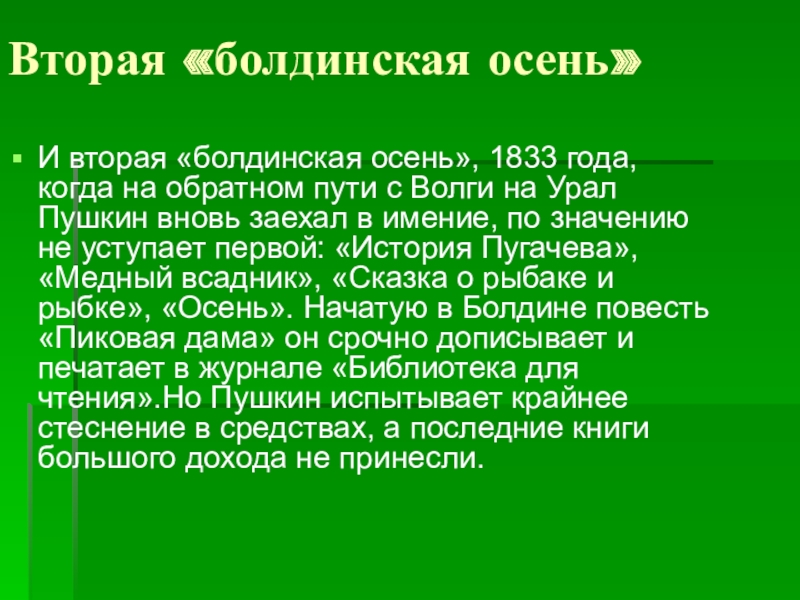 Вторая «болдинская осень»

И вторая «болдинская осень», 1833 года, когда на обратном пути с Волги на Урал Пушкин вновь заехал в имение, по значению не уступает первой: «История Пугачева», «Медный всадник», «Сказка о рыбаке и рыбке», «Осень». Начатую в Болдине повесть «Пиковая дама» он срочно дописывает и печатает в журнале «Библиотека для чтения».Но Пушкин испытывает крайнее стеснение в средствах, а последние книги большого дохода не принесли.